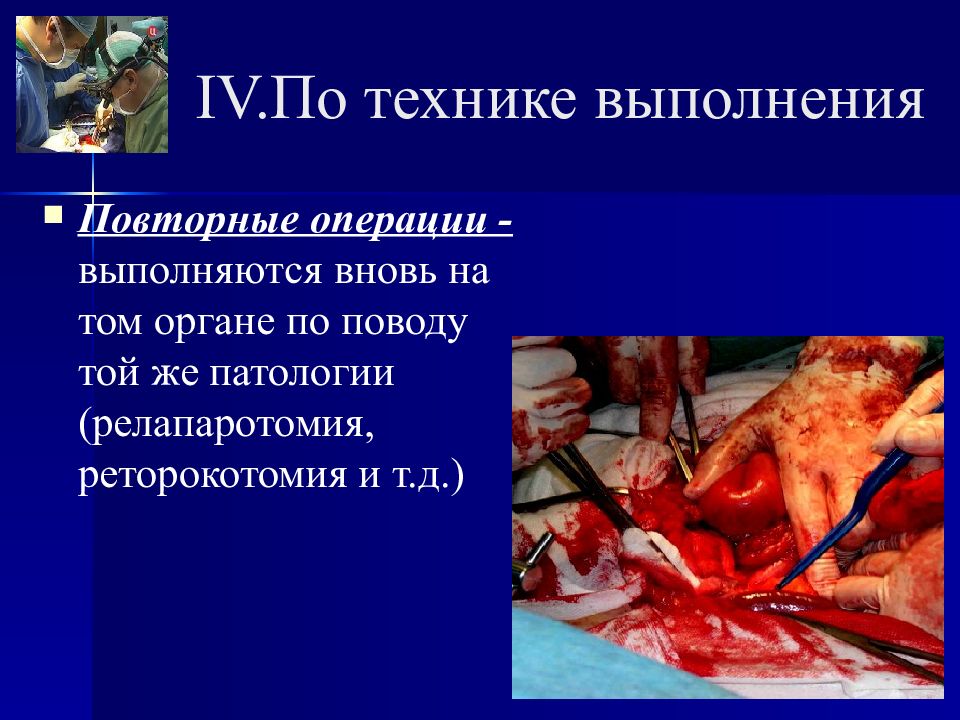 IV.По технике выполнения

Повторные операции - выполняются вновь на том органе по поводу той же патологии (релапаротомия, реторокотомия и т.д.)